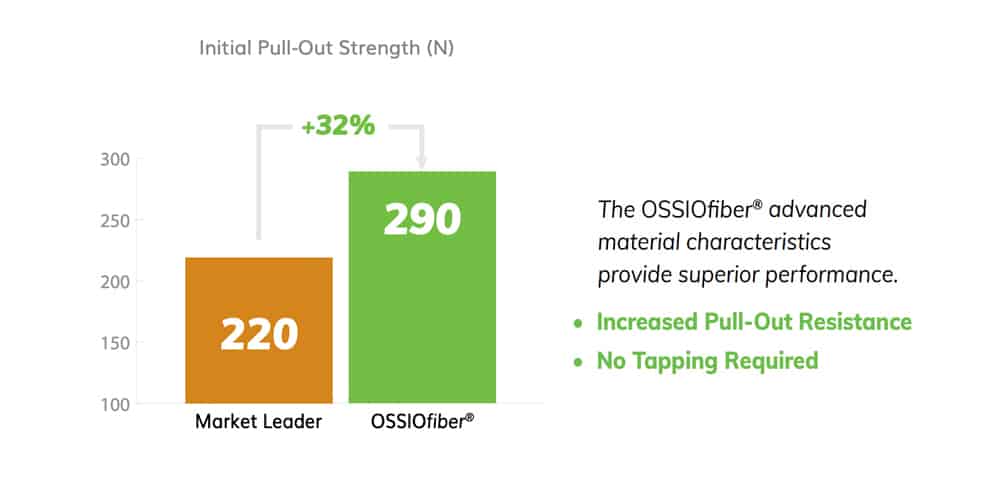 Initial Pull-Out Strength (N)

+32%

300
250
200
150
100

220
290

Market Leader
OSSIOfiber®

The OSSIOfiber® advanced material characteristics provide superior performance.

• Increased Pull-Out Resistance
• No Tapping Required